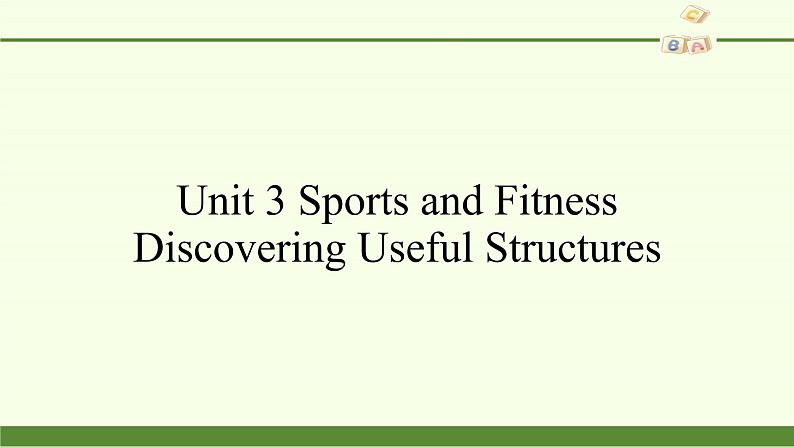 C
B A

Unit 3 Sports and Fitness
Discovering Useful Structures